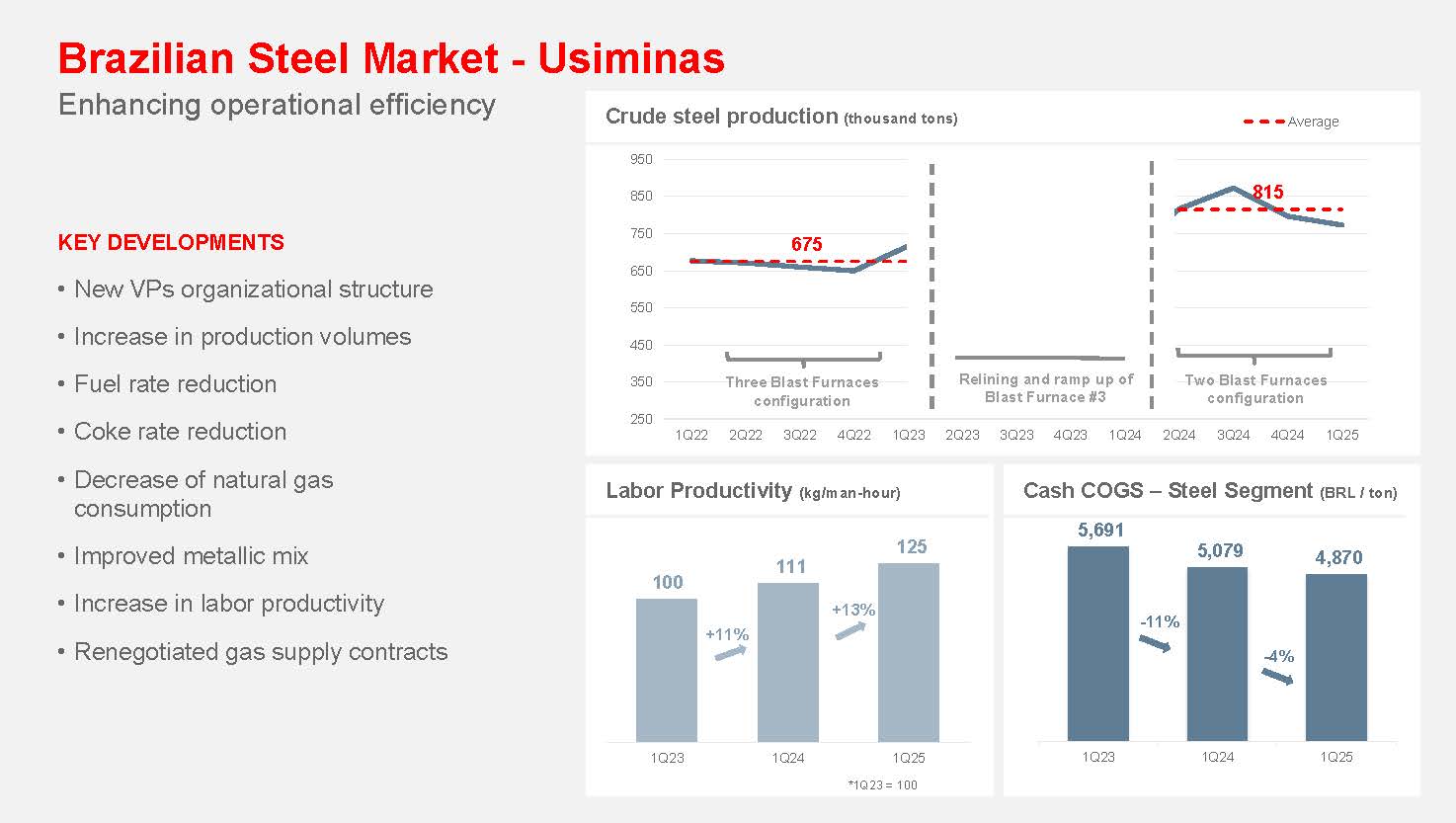 Brazilian Steel Market - Usiminas
Enhancing operational efficiency

KEY DEVELOPMENTS

• New VPs organizational structure
• Increase in production volumes
• Fuel rate reduction
• Coke rate reduction
• Decrease of natural gas consumption
• Improved metallic mix
• Increase in labor productivity
• Renegotiated gas supply contracts

Crude steel production (thousand tons)
Average
950
850
750
650
550
450
350
250
675
815
Three Blast Furnaces configuration
Relining and ramp up of Blast Furnace #3
Two Blast Furnaces configuration
1Q22 2Q22 3Q22 4Q22 1Q23 2Q23 3Q23 4Q23 1Q24 2Q24 3Q24 4Q24 1Q25

Labor Productivity (kg/man-hour)
100
111
125
+11%
+13%
1Q23 1Q24 1Q25
*1Q23 = 100

Cash COGS – Steel Segment (BRL / ton)
5,691
5,079
4,870
-11%
-4%
1Q23 1Q24 1Q25